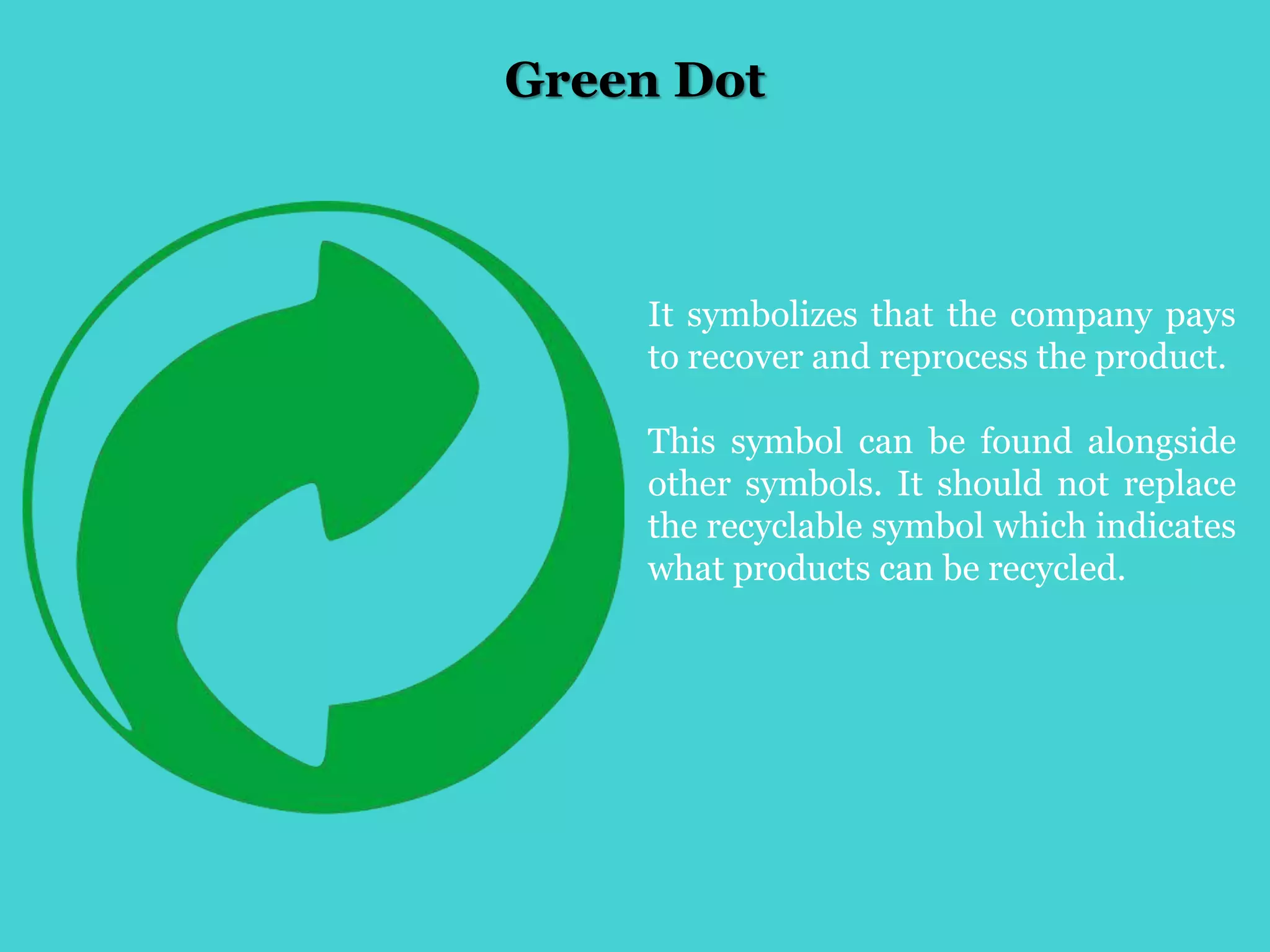 Green Dot

It symbolizes that the company pays to recover and reprocess the product.

This symbol can be found alongside other symbols. It should not replace the recyclable symbol which indicates what products can be recycled.